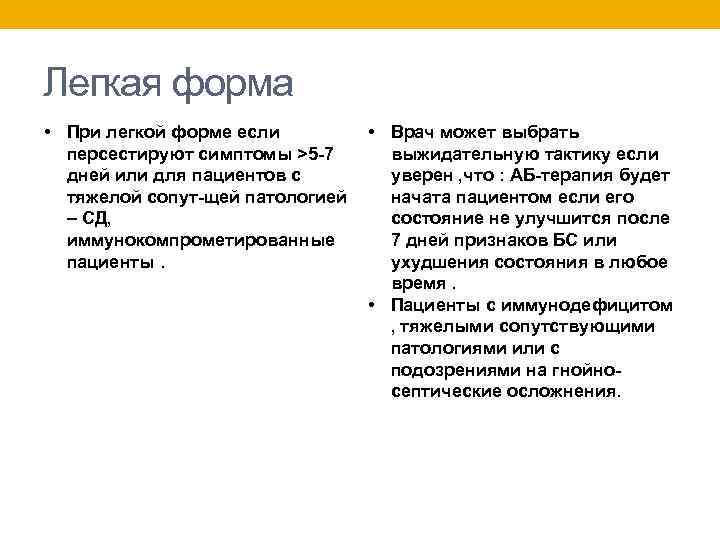 Легкая форма

• При легкой форме если персестируют симптомы >5-7 дней или для пациентов с тяжелой сопут-щей патологией – СД, иммунокомпрометированные пациенты .

• Врач может выбрать выжидательную тактику если уверен ,что : АБ-терапия будет начата пациентом если его состояние не улучшится после 7 дней признаков БС или ухудшения состояния в любое время .
• Пациенты с иммунодефицитом , тяжелыми сопутствующими патологиями или с подозрениями на гнойно-септические осложнения.